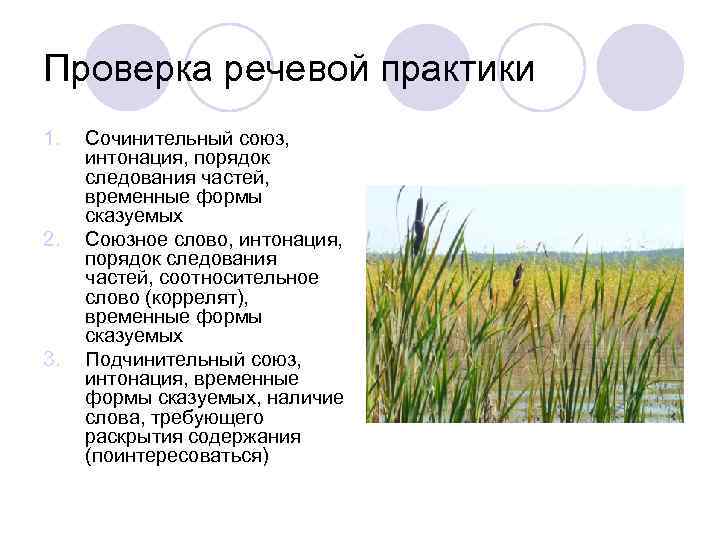 Проверка речевой практики

1. Сочинительный союз, интонация, порядок следования частей, временные формы сказуемых
2. Союзное слово, интонация, порядок следования частей, соотносительное слово (коррелят), временные формы сказуемых
3. Подчинительный союз, интонация, временные формы сказуемых, наличие слова, требующего раскрытия содержания (поинтересоваться)